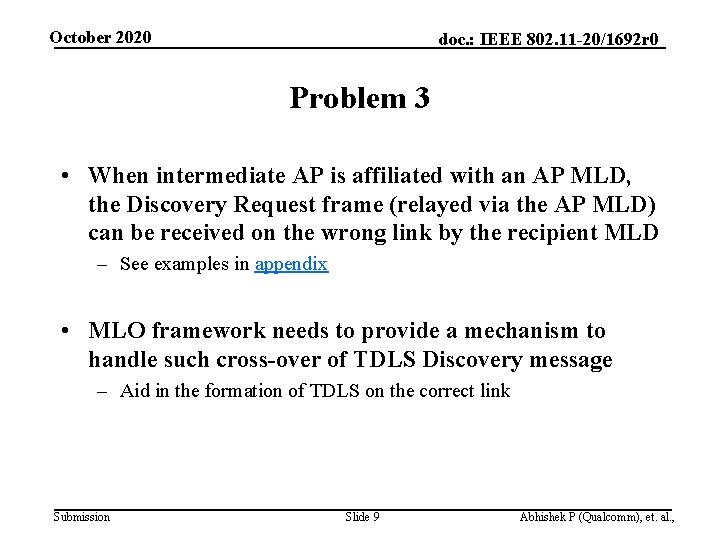 October 2020

doc.: IEEE 802.11-20/1692r0

Problem 3

• When intermediate AP is affiliated with an AP MLD, the Discovery Request frame (relayed via the AP MLD) can be received on the wrong link by the recipient MLD
– See examples in appendix

• MLO framework needs to provide a mechanism to handle such cross-over of TDLS Discovery message
– Aid in the formation of TDLS on the correct link

Submission

Slide 9

Abhishek P (Qualcomm), et. al.,